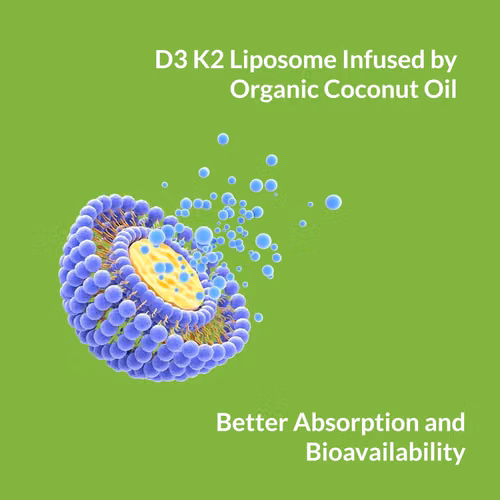 D3 K2 Liposome Infused by Organic Coconut Oil

Better Absorption and Bioavailability